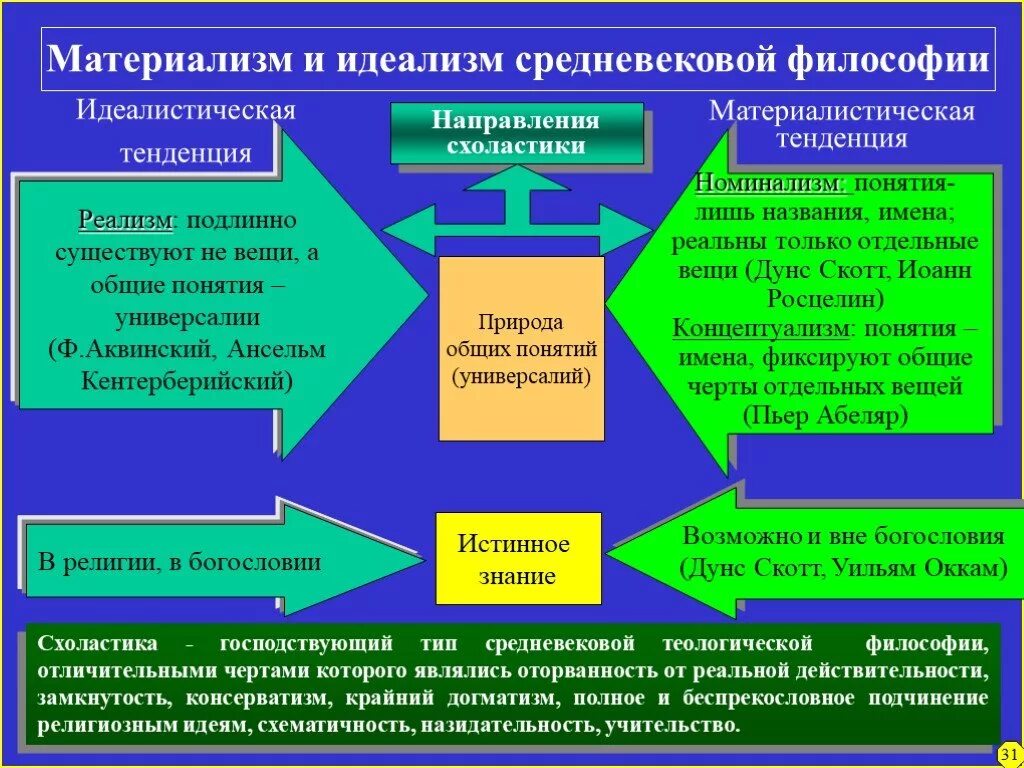 Материализм и идеализм средневековой философии

Идеалистическая тенденция

Направления схоластики

Материалистическая тенденция

Реализм: подлинно существуют не вещи, а общие понятия – универсалии (Ф.Аквинский, Ансельм Кентерберийский)

Природа общих понятий (универсалий)

Номинализм: понятия- лишь названия, имена; реальны только отдельные вещи (Дунс Скотт, Иоанн Росцелин)
Концептуализм: понятия – имена, фиксируют общие черты отдельных вещей (Пьер Абеляр)

В религии, в богословии

Истинное знание

Возможно и вне богословия (Дунс Скотт, Уильям Оккам)

Схоластика - господствующий тип средневековой теологической философии, отличительными чертами которого являлись оторванность от реальной действительности, замкнутость, консерватизм, крайний догматизм, полное и беспрекословное подчинение религиозным идеям, схематичность, назидательность, учительство.

31